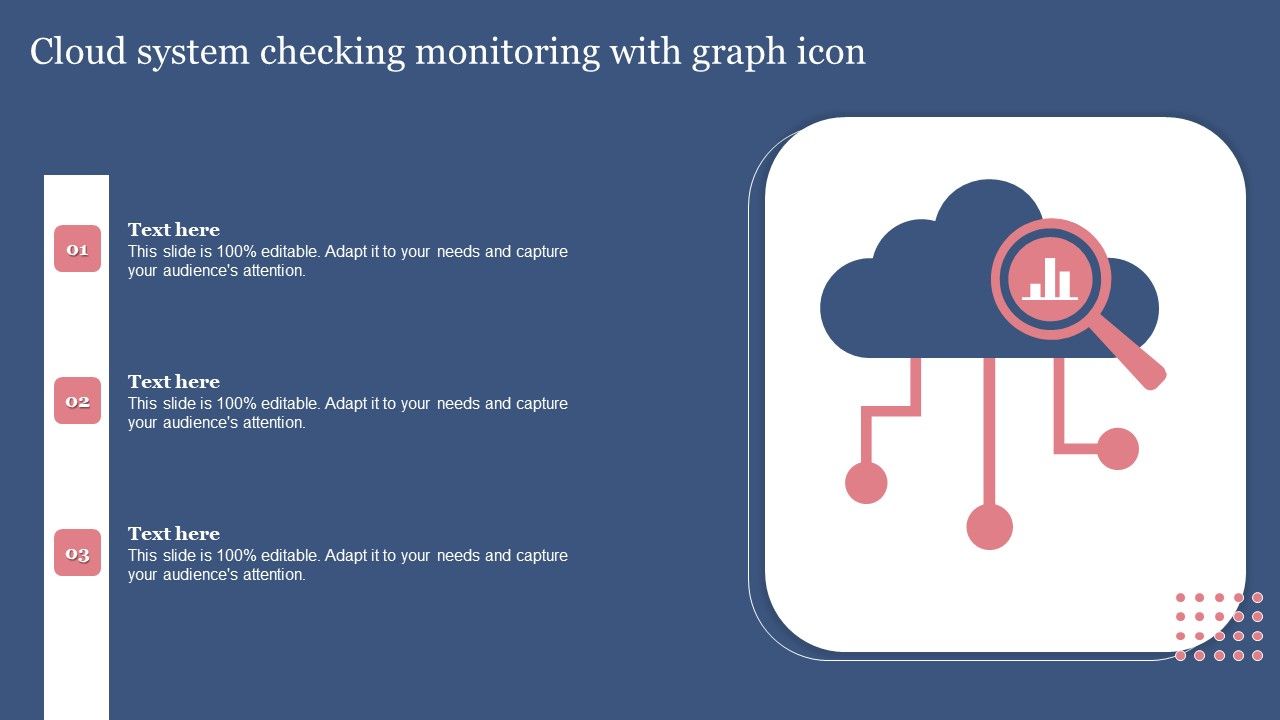 Cloud system checking monitoring with graph icon

01

Text here

This slide is 100% editable. Adapt it to your needs and capture your audience's attention.

02

Text here

This slide is 100% editable. Adapt it to your needs and capture your audience's attention.

03

Text here

This slide is 100% editable. Adapt it to your needs and capture your audience's attention.